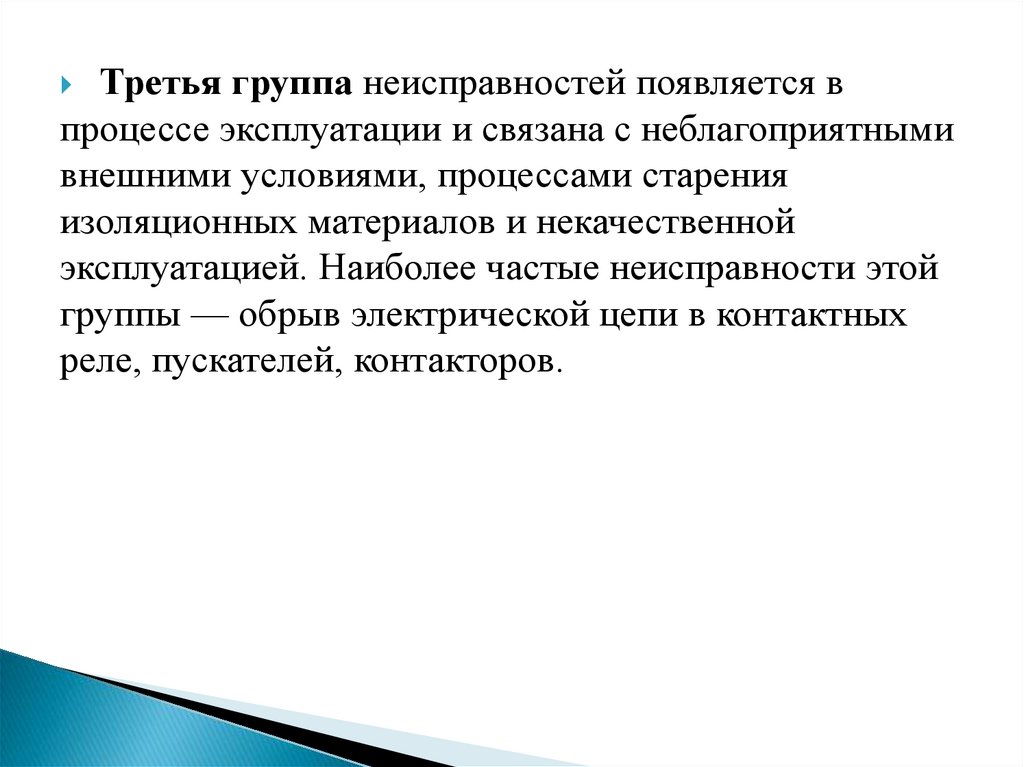 Третья группа неисправностей появляется в процессе эксплуатации и связана с неблагоприятными внешними условиями, процессами старения изоляционных материалов и некачественной эксплуатацией. Наиболее частые неисправности этой группы — обрыв электрической цепи в контактных реле, пускателей, контакторов.